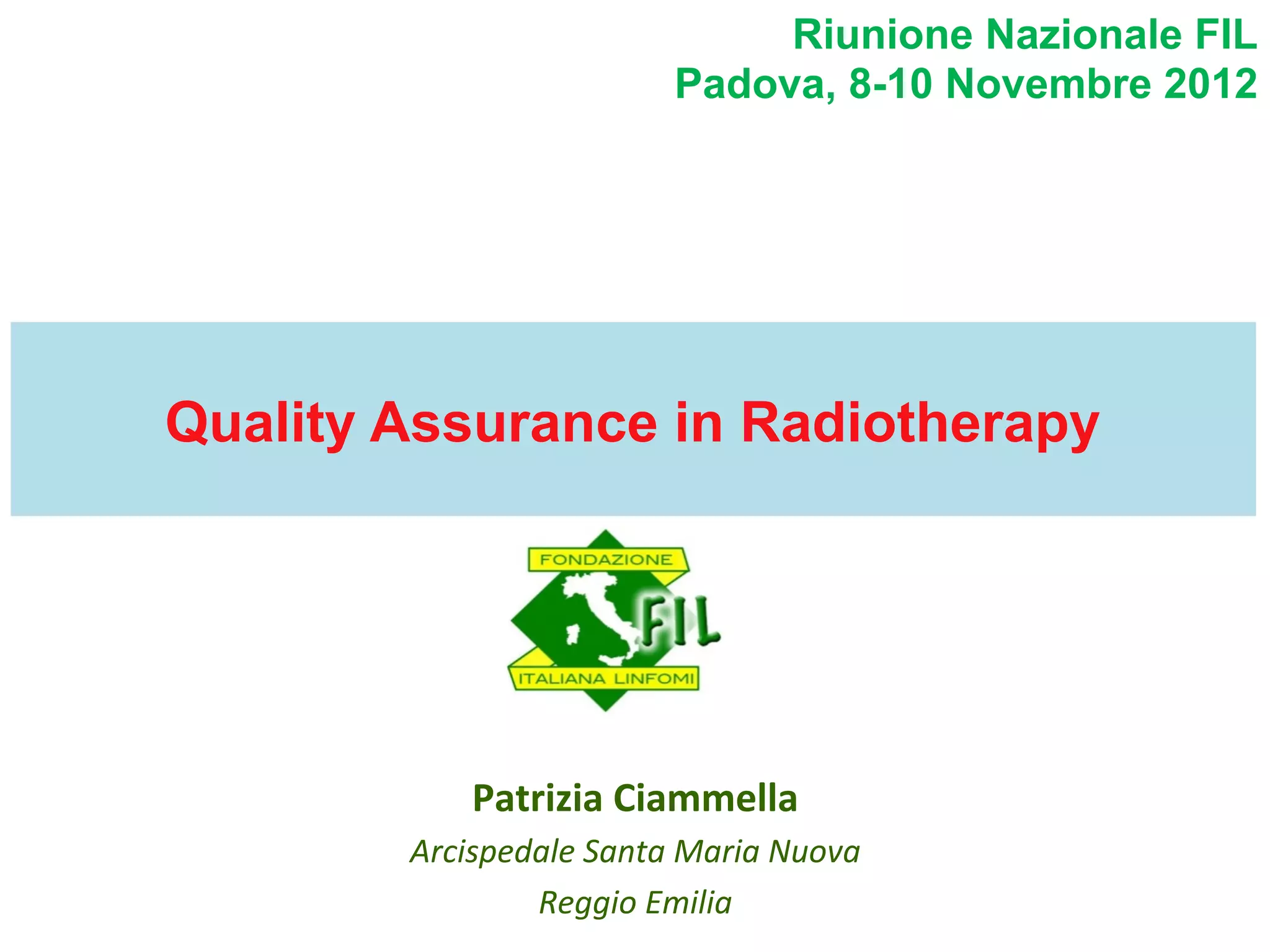 Riunione Nazionale FIL
Padova, 8-10 Novembre 2012

Quality Assurance in Radiotherapy

FONDAZIONE
FIL
ITALIANA LINFOMI

Patrizia Ciammella

Arcispedale Santa Maria Nuova

Reggio Emilia